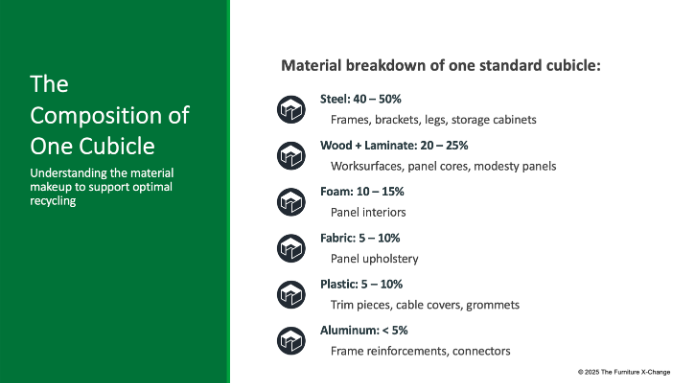 The Composition of One Cubicle

Understanding the material makeup to support optimal recycling

Material breakdown of one standard cubicle:

Steel: 40 – 50%
Frames, brackets, legs, storage cabinets

Wood + Laminate: 20 – 25%
Worksurfaces, panel cores, modesty panels

Foam: 10 – 15%
Panel interiors

Fabric: 5 – 10%
Panel upholstery

Plastic: 5 – 10%
Trim pieces, cable covers, grommets

Aluminum: < 5%
Frame reinforcements, connectors

© 2025 The Furniture X-Change